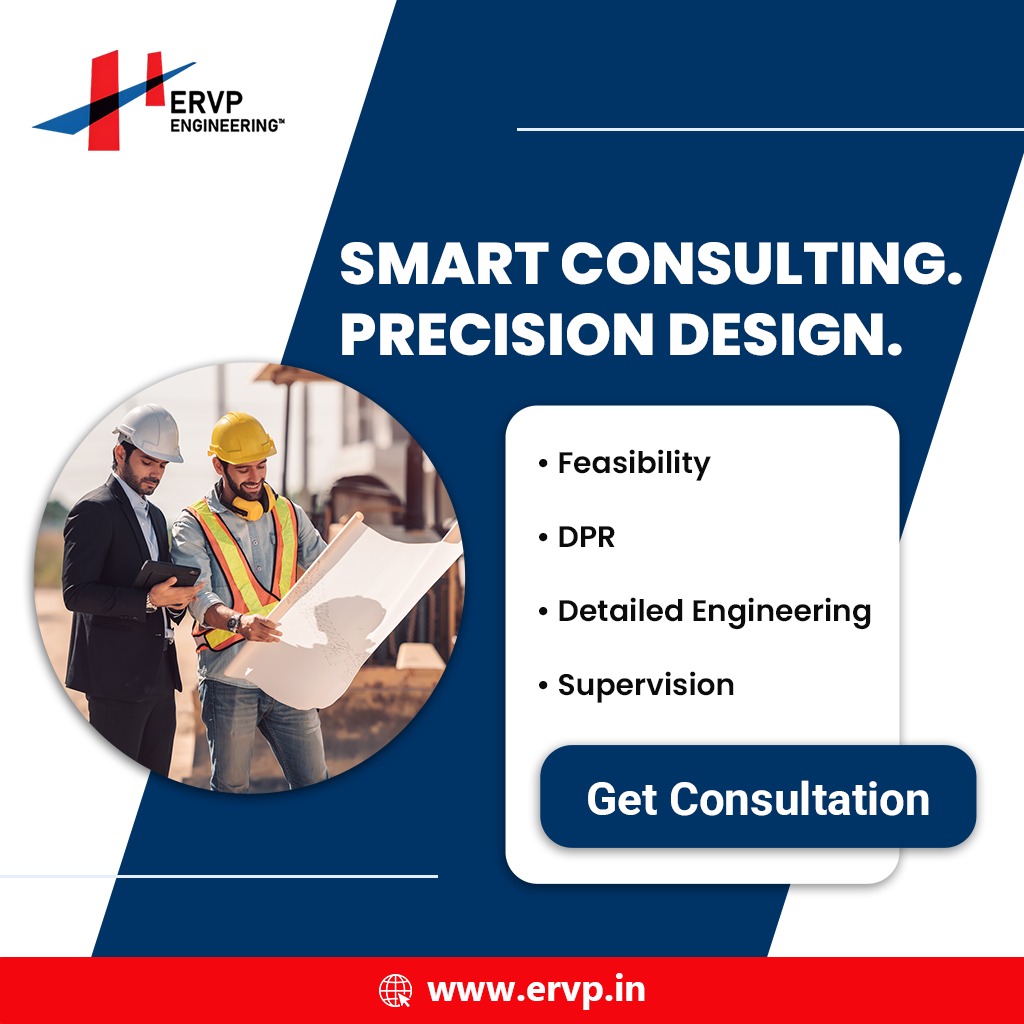 ERVP
ENGINEERING™

SMART CONSULTING.
PRECISION DESIGN.

• Feasibility

• DPR

• Detailed Engineering

• Supervision

Get Consultation

www.ervp.in